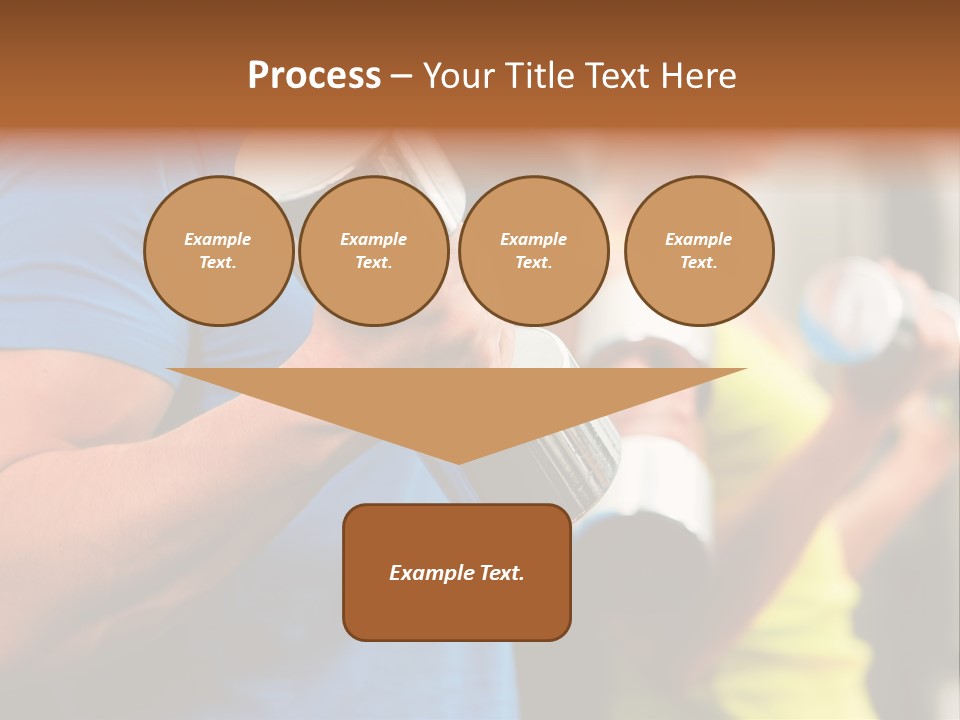 Process – Your Title Text Here

Example Text.

Example Text.

Example Text.

Example Text.

Example Text.